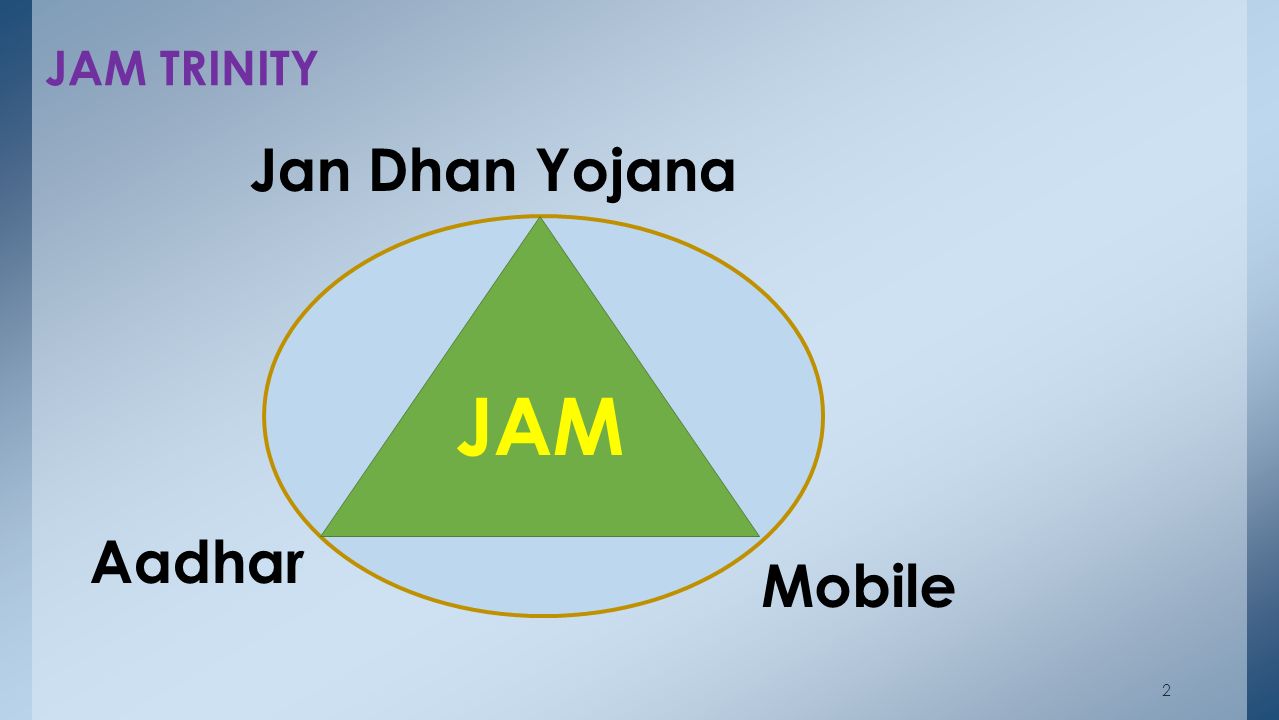 JAM TRINITY

Jan Dhan Yojana

JAM

Aadhar

Mobile

2